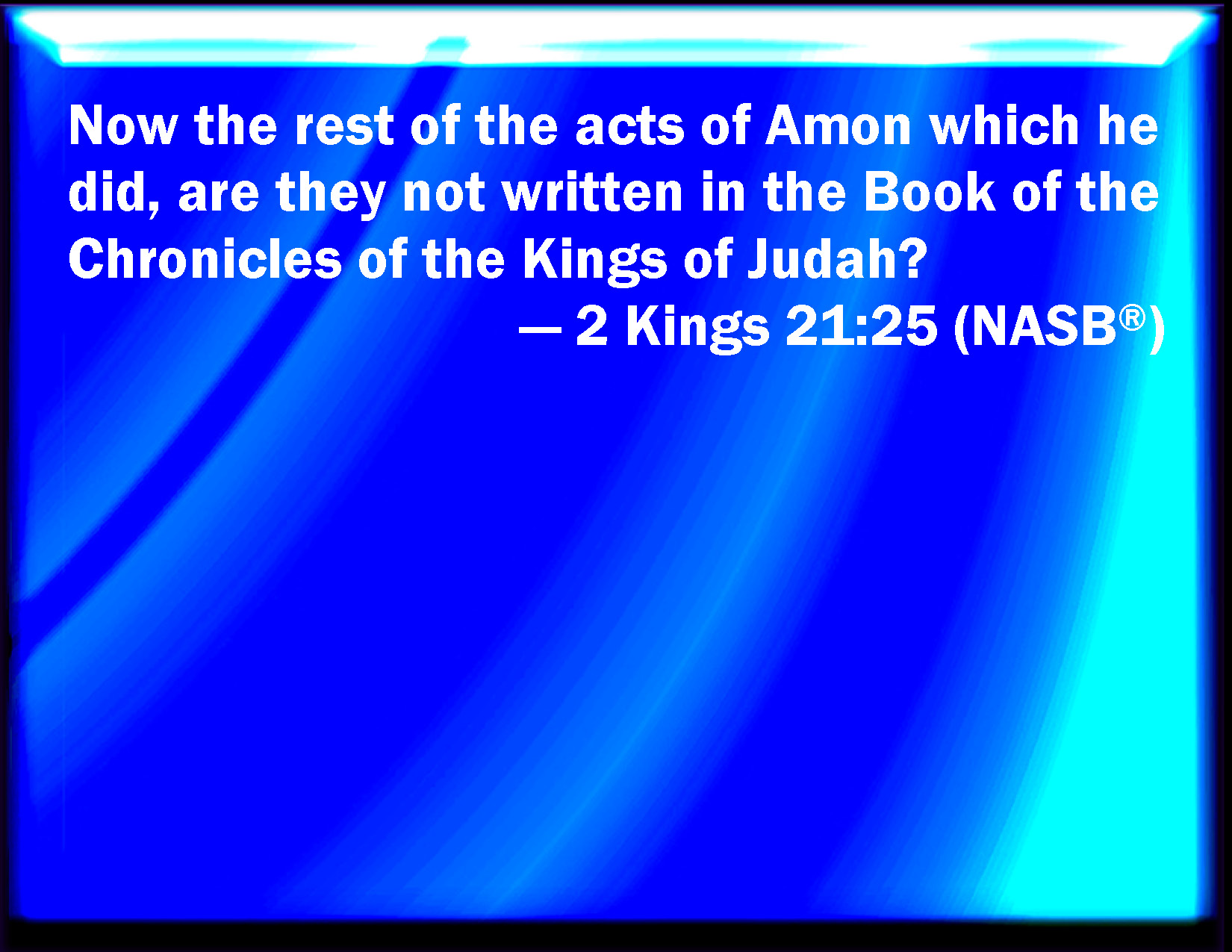 Now the rest of the acts of Amon which he did, are they not written in the Book of the Chronicles of the Kings of Judah?

— 2 Kings 21:25 (NASB®)